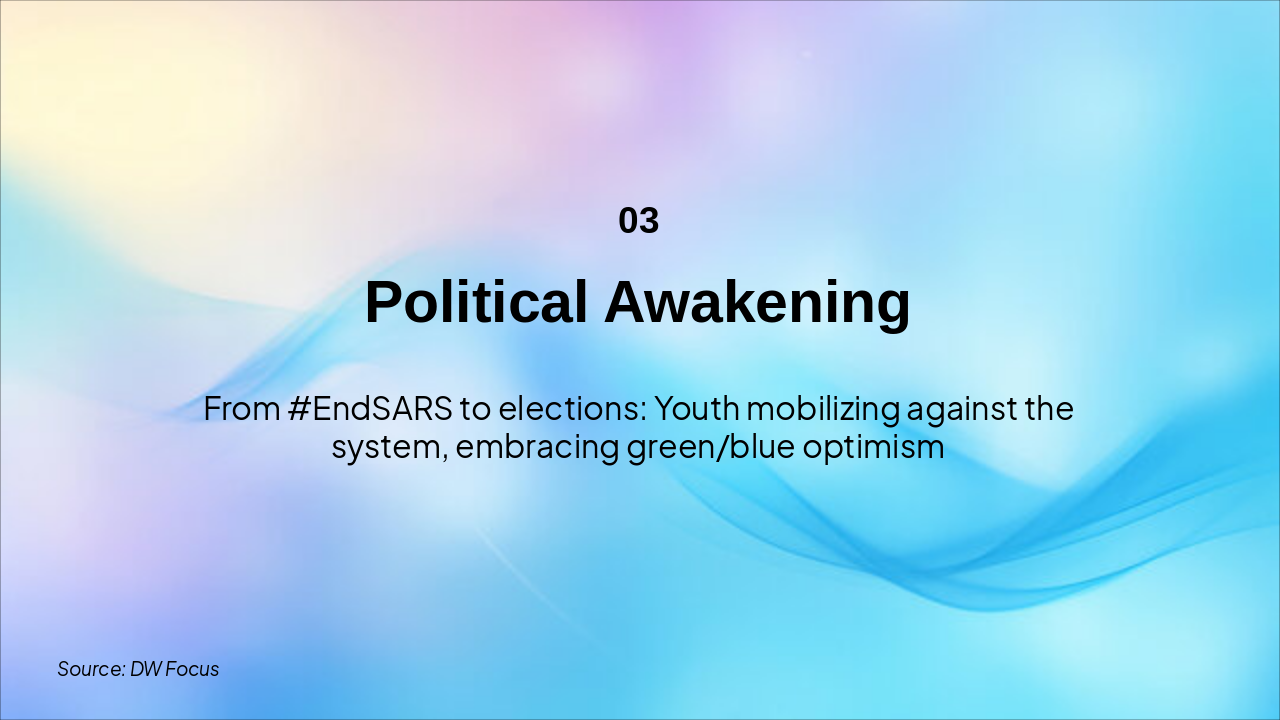 03

Political Awakening

From #EndSARS to elections: Youth mobilizing against the system, embracing green/blue optimism

Source: DW Focus